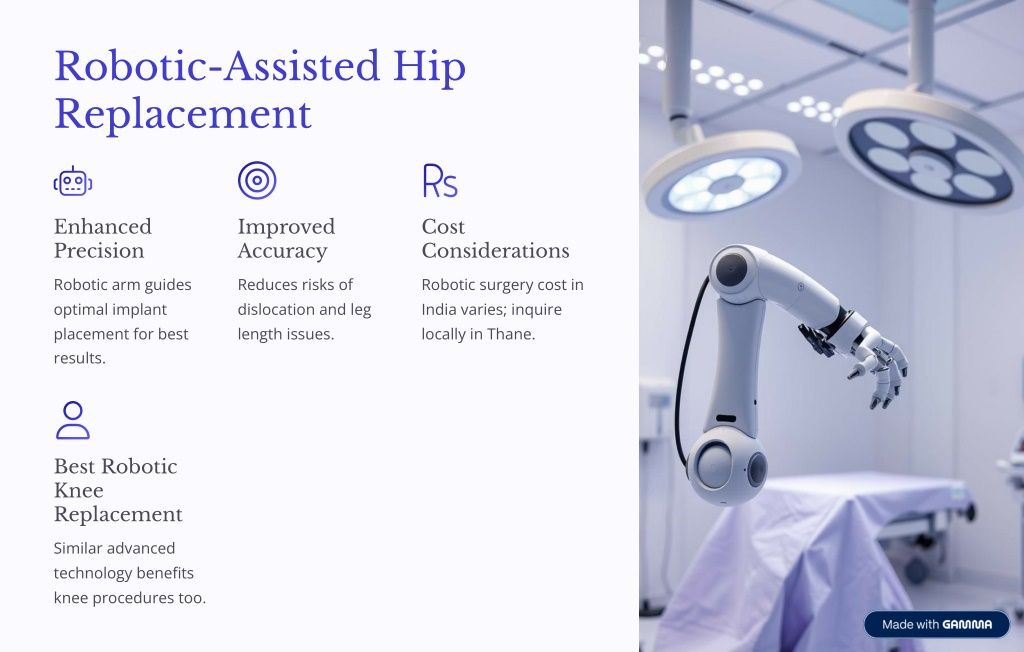 Robotic-Assisted Hip Replacement

Enhanced Precision

Robotic arm guides optimal implant placement for best results.

Improved Accuracy

Reduces risks of dislocation and leg length issues.

Rs

Cost Considerations

Robotic surgery cost in India varies; inquire locally in Thane.

Best Robotic Knee Replacement

Similar advanced technology benefits knee procedures too.

Made with GAMMA